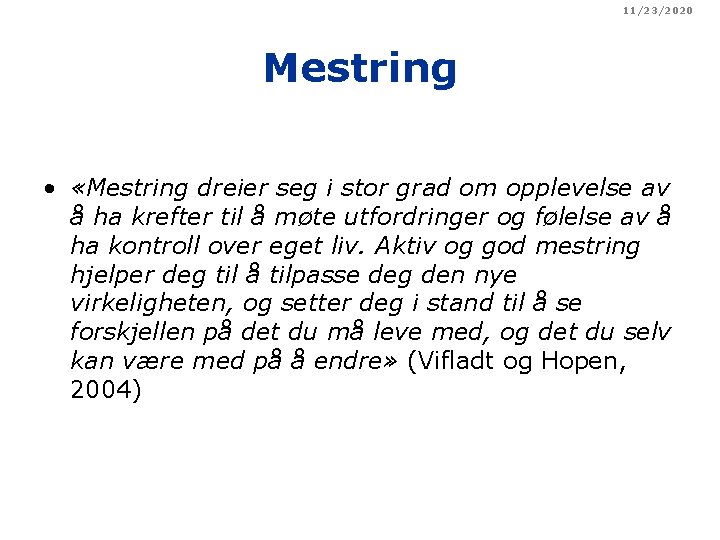 11/23/2020

Mestring

• «Mestring dreier seg i stor grad om opplevelse av å ha krefter til å møte utfordringer og følelse av å ha kontroll over eget liv. Aktiv og god mestring hjelper deg til å tilpasse deg den nye virkeligheten, og setter deg i stand til å se forskjellen på det du må leve med, og det du selv kan være med på å endre» (Vifladt og Hopen, 2004)